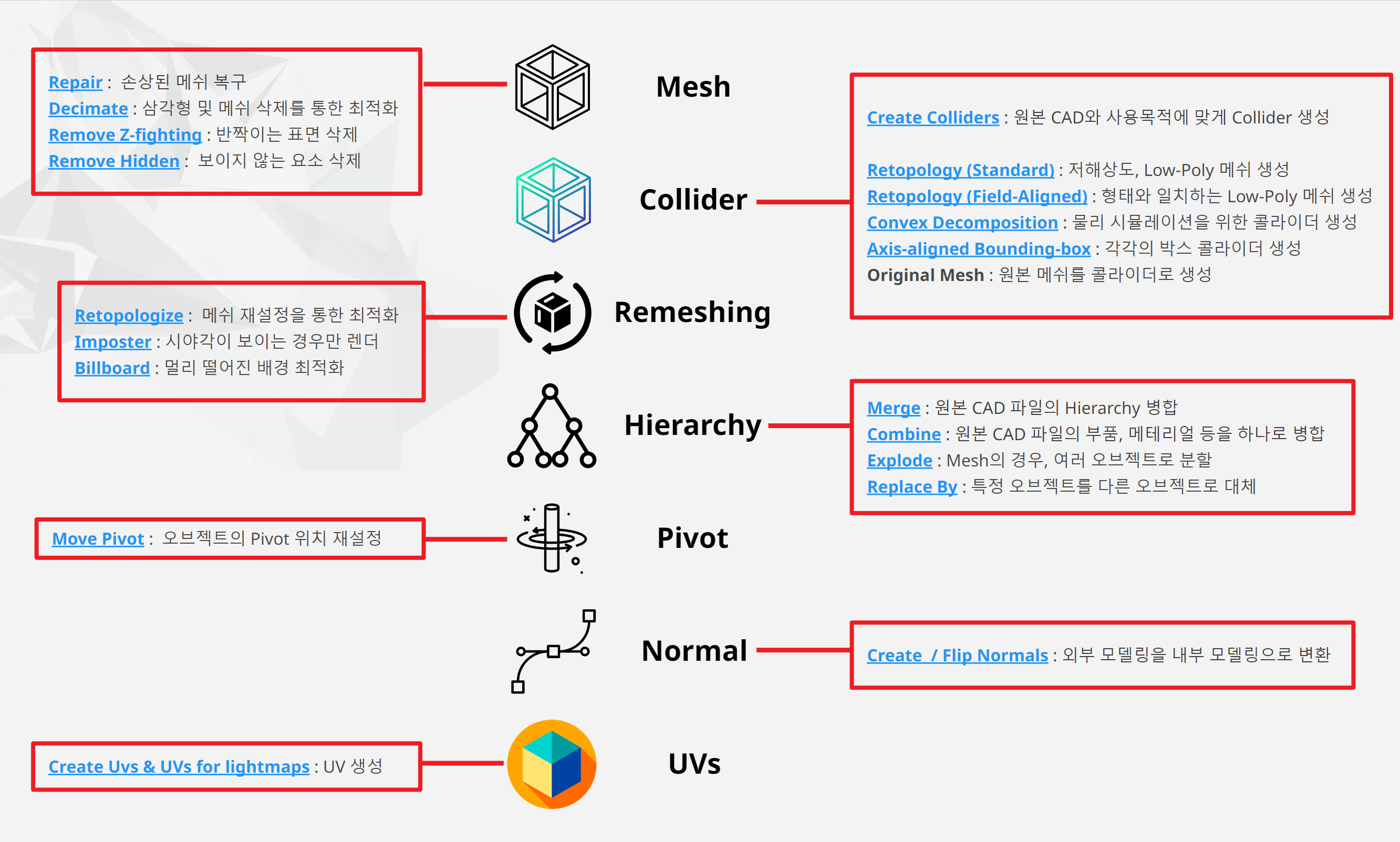 Repair : 손상된 메쉬 복구
Decimate : 삼각형 및 메쉬 삭제를 통한 최적화
Remove Z-fighting : 반짝이는 표면 삭제
Remove Hidden : 보이지 않는 요소 삭제

Mesh

Create Colliders : 원본 CAD와 사용목적에 맞게 Collider 생성

Retopology (Standard) : 저해상도, Low-Poly 메쉬 생성
Retopology (Field-Aligned) : 형태와 일치하는 Low-Poly 메쉬 생성
Convex Decomposition : 물리 시뮬레이션을 위한 콜라이더 생성
Axis-aligned Bounding-box : 각각의 박스 콜라이더 생성
Original Mesh : 원본 메쉬를 콜라이더로 생성

Collider

Retopologize : 메쉬 재설정을 통한 최적화
Imposter : 시야각이 보이는 경우만 렌더
Billboard : 멀리 떨어진 배경 최적화

Remeshing

Hierarchy

Merge : 원본 CAD 파일의 Hierarchy 병합
Combine : 원본 CAD 파일의 부품, 메테리얼 등을 하나로 병합
Explode : Mesh의 경우, 여러 오브젝트로 분할
Replace By : 특정 오브젝트를 다른 오브젝트로 대체

Move Pivot : 오브젝트의 Pivot 위치 재설정

Pivot

Normal

Create / Flip Normals : 외부 모델링을 내부 모델링으로 변환

Create Uvs & UVs for lightmaps : UV 생성

UVs